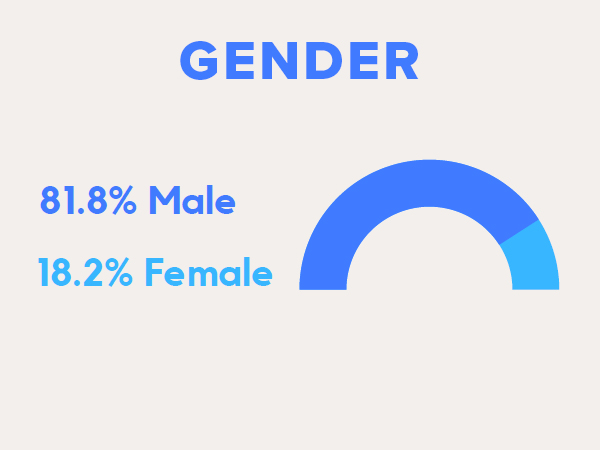 GENDER

81.8% Male

18.2% Female